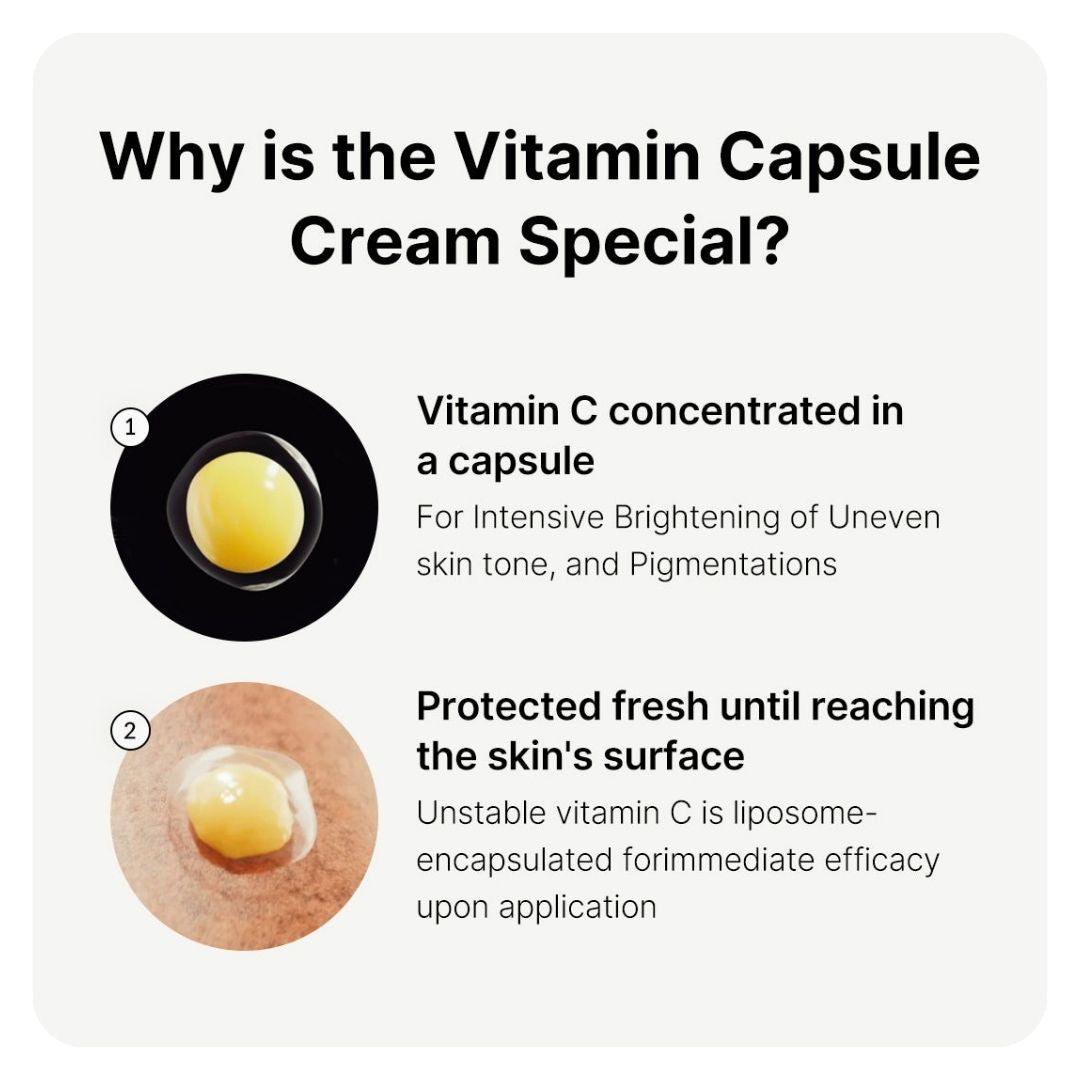 Why is the Vitamin Capsule Cream Special?

1

Vitamin C concentrated in a capsule

For Intensive Brightening of Uneven skin tone, and Pigmentations

2

Protected fresh until reaching the skin's surface

Unstable vitamin C is liposome-encapsulated forimmediate efficacy upon application